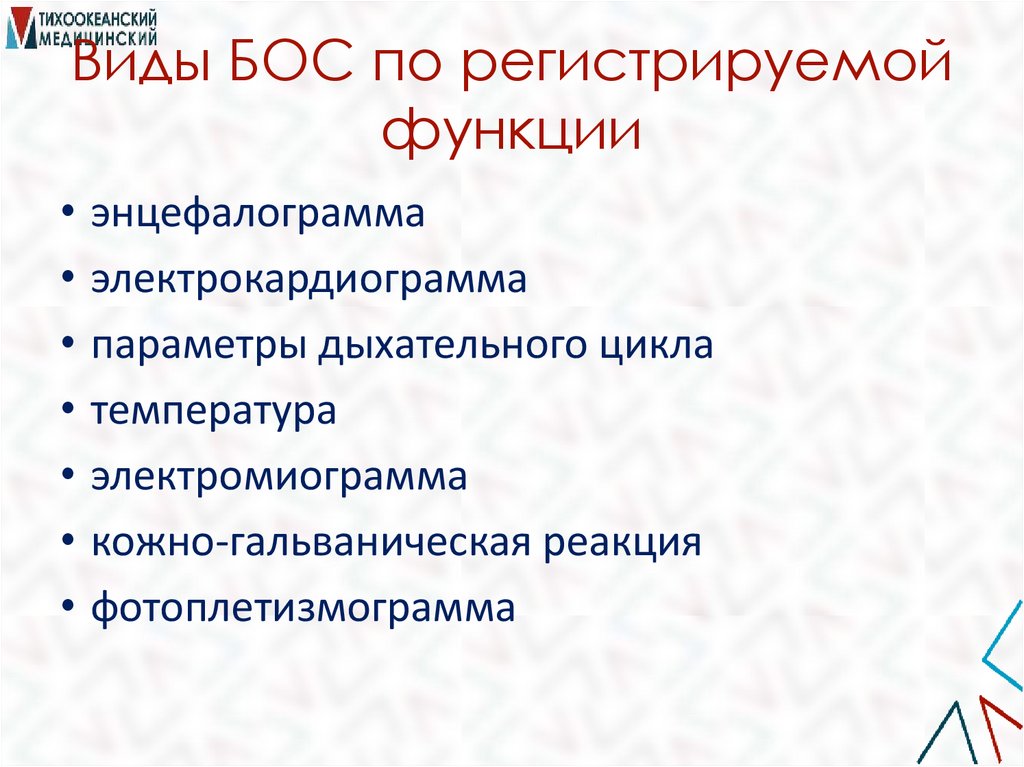 ТИХООКЕАНСКИЙ МЕДИЦИНСКИЙ

Виды БОС по регистрируемой функции

• энцефалограмма
• электрокардиограмма
• параметры дыхательного цикла
• температура
• электромиограмма
• кожно-гальваническая реакция
• фотоплетизмограмма